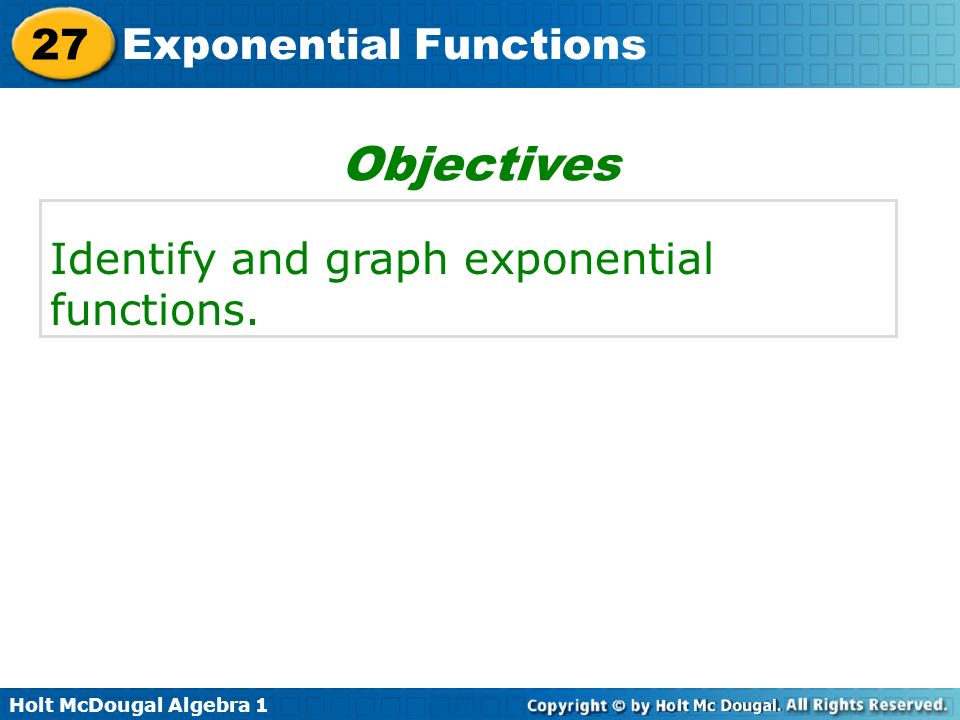 27 Exponential Functions

Objectives

Identify and graph exponential functions.

Holt McDougal Algebra 1

Copyright © by Holt Mc Dougal. All Rights Reserved.